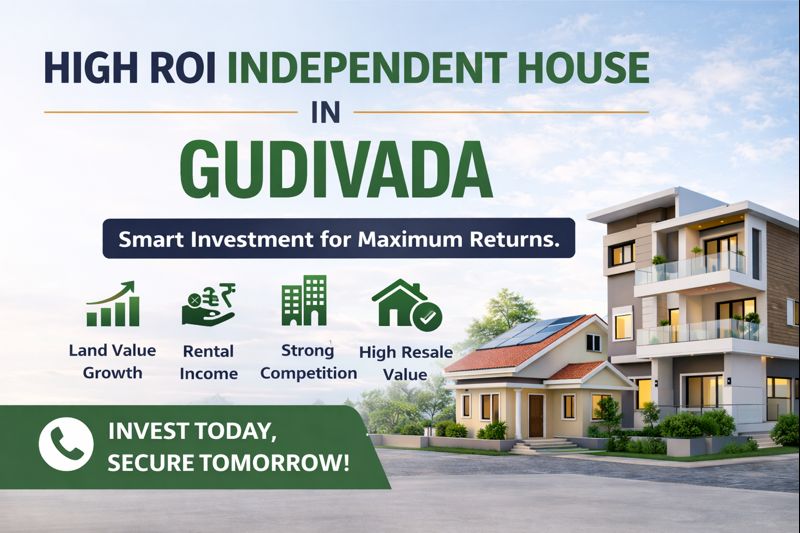 HIGH ROI INDEPENDENT HOUSE

IN

GUDIVADA

Smart Investment for Maximum Returns.

Land Value Growth

Rental Income

Strong Competition

High Resale Value

INVEST TODAY, SECURE TOMORROW!